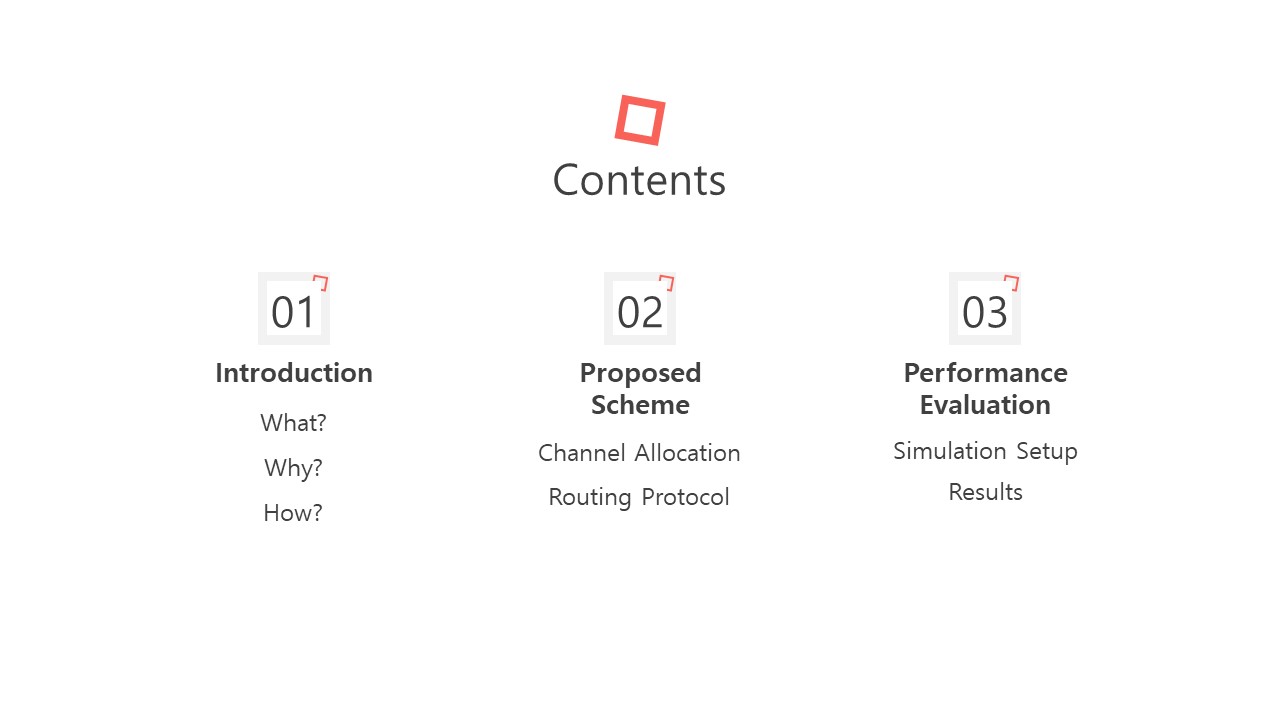 Contents

01
Introduction
What?
Why?
How?

02
Proposed Scheme
Channel Allocation
Routing Protocol

03
Performance Evaluation
Simulation Setup
Results